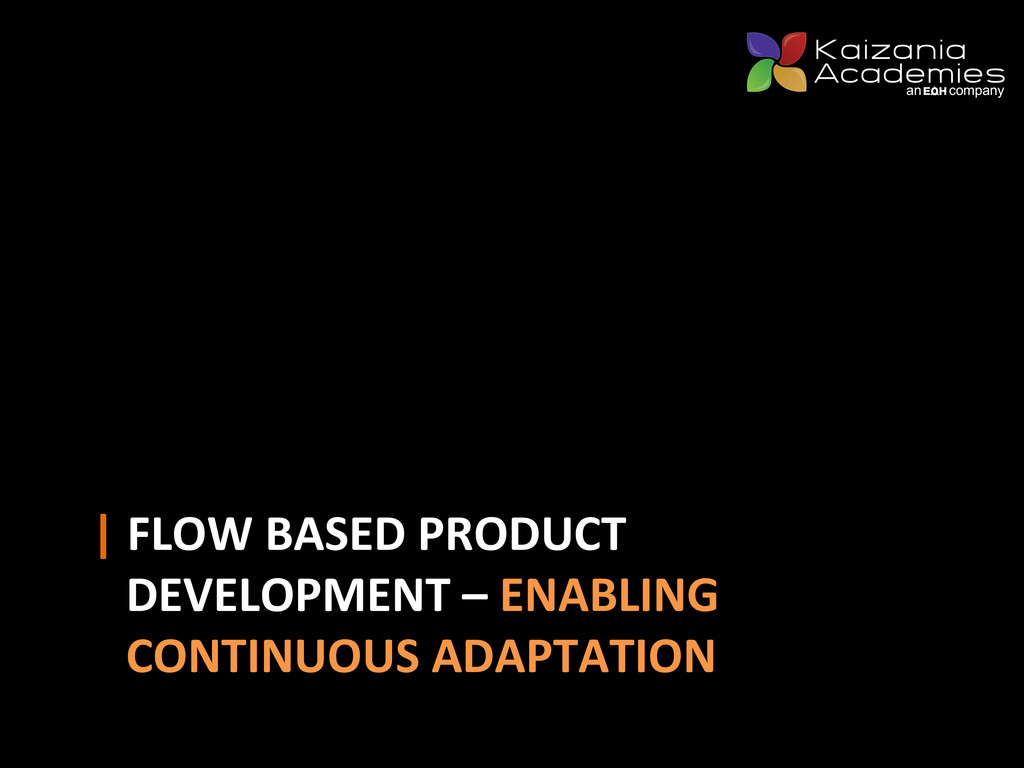 Kaizania
Academies
an EΩH company

FLOW BASED PRODUCT DEVELOPMENT – ENABLING CONTINUOUS ADAPTATION